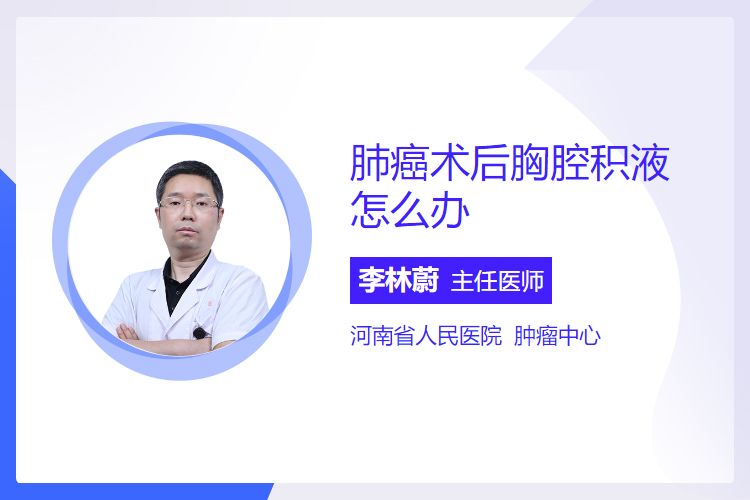 肺癌术后胸腔积液怎么办

李林蔚 主任医师

河南省人民医院 肿瘤中心